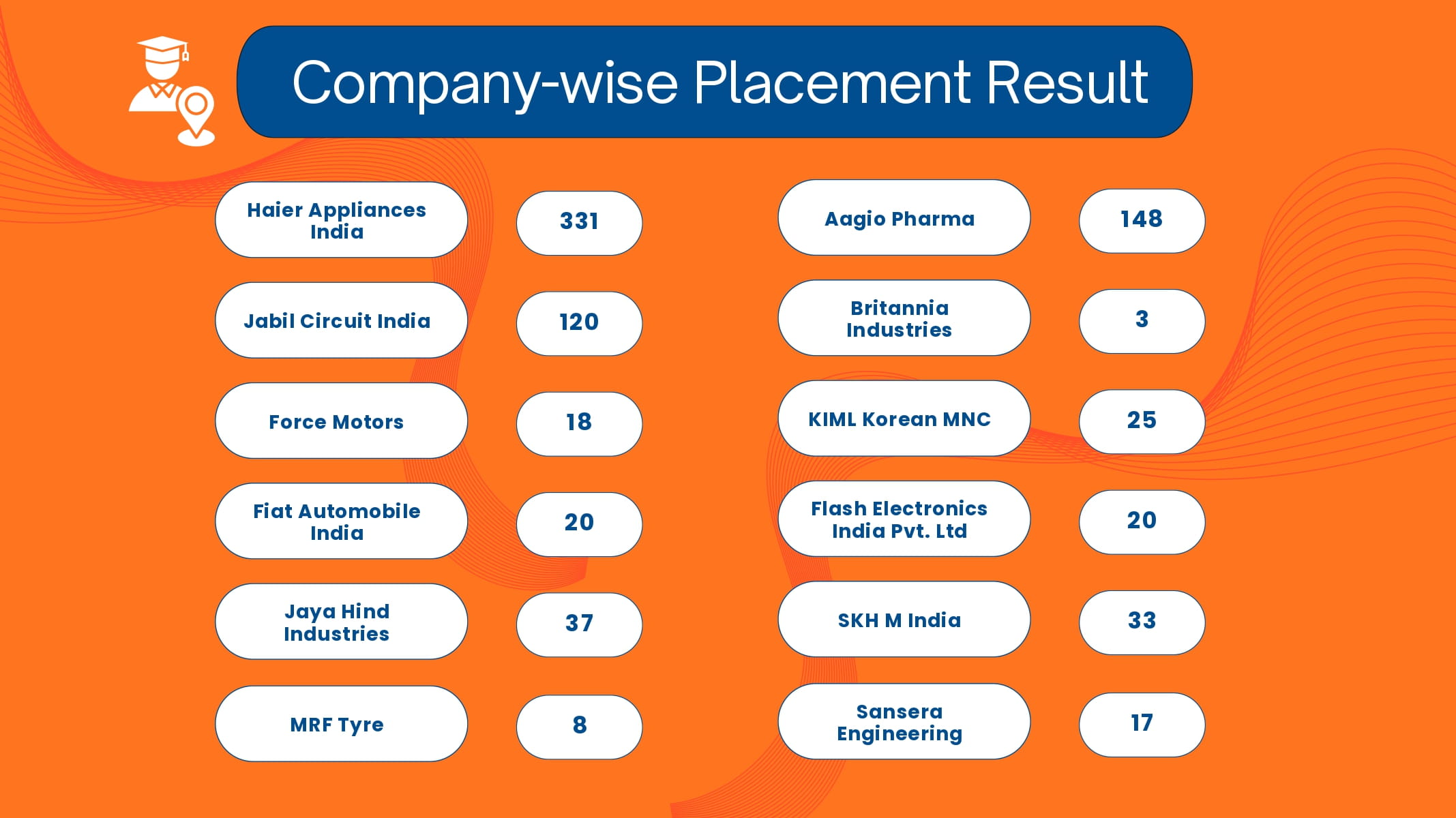 Company-wise Placement Result

Haier Appliances India
331

Jabil Circuit India
120

Force Motors
18

Fiat Automobile India
20

Jaya Hind Industries
37

MRF Tyre
8

Aagio Pharma
148

Britannia Industries
3

KIML Korean MNC
25

Flash Electronics India Pvt. Ltd
20

SKH M India
33

Sansera Engineering
17